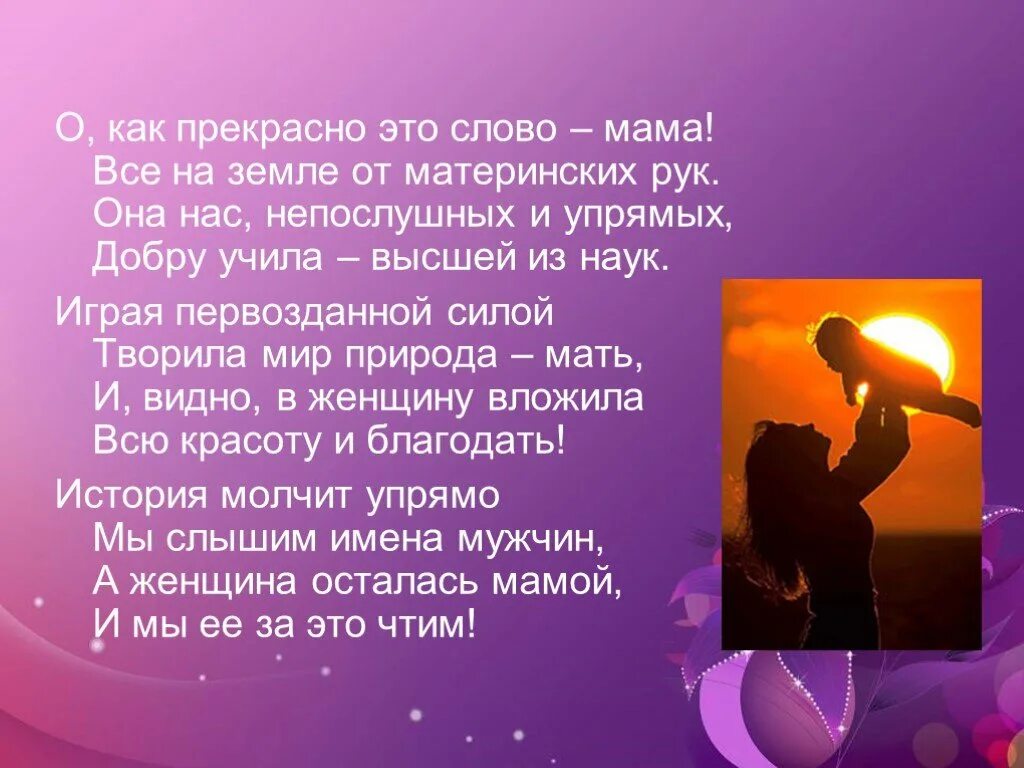 О, как прекрасно это слово – мама!
Все на земле от материнских рук.
Она нас, непослушных и упрямых,
Добру учила – высшей из наук.

Играя первозданной силой
Творила мир природа – мать,
И, видно, в женщину вложила
Всю красоту и благодать!

История молчит упрямо
Мы слышим имена мужчин,
А женщина осталась мамой,
И мы ее за это чтим!